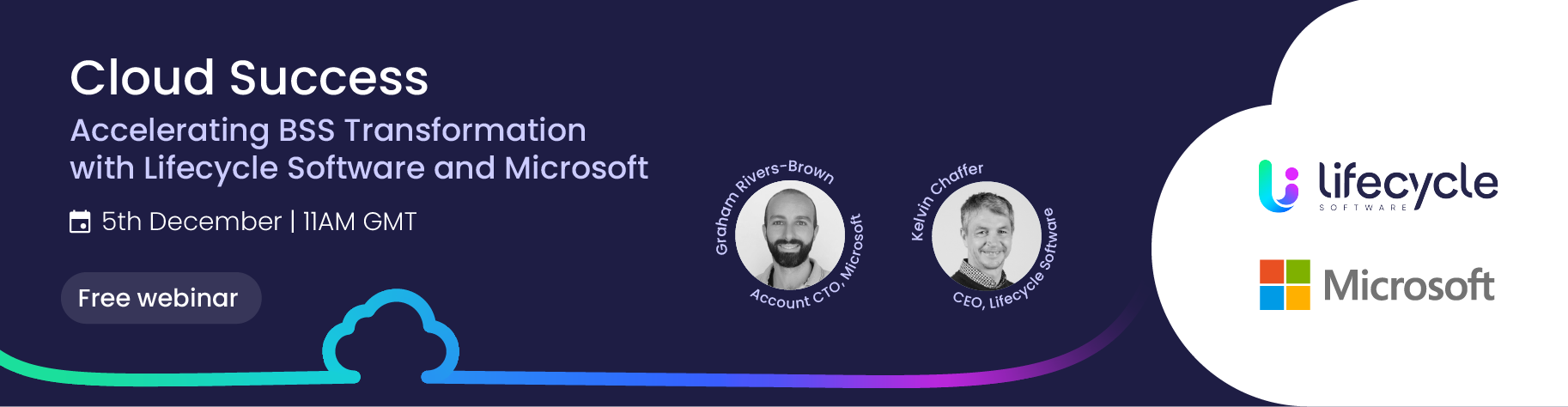 Cloud Success

Accelerating BSS Transformation with Lifecycle Software and Microsoft

5th December | 11AM GMT

Free webinar

Graham Rivers-Brown
Account CTO, Microsoft

Kelvin Chaffer
CEO, Lifecycle Software

lifecycle
SOFTWARE

Microsoft